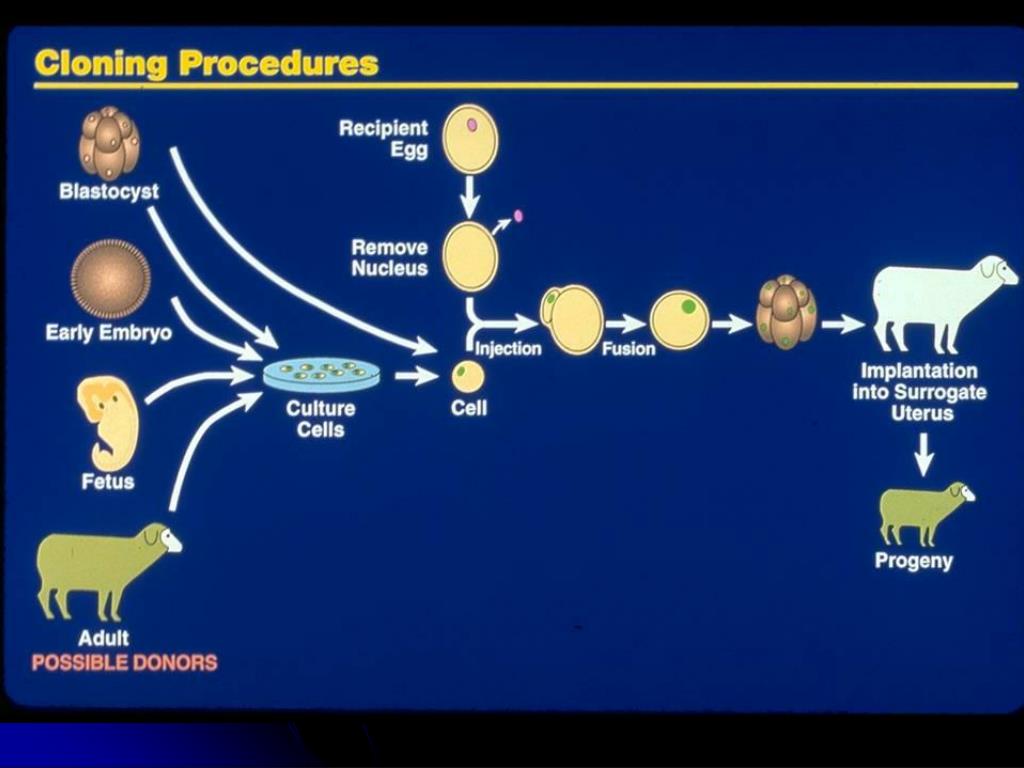 Cloning Procedures

Blastocyst

Early Embryo

Fetus

Adult

POSSIBLE DONORS

Culture Cells

Recipient Egg

Remove Nucleus

Cell

Injection

Fusion

Implantation into Surrogate Uterus

Progeny